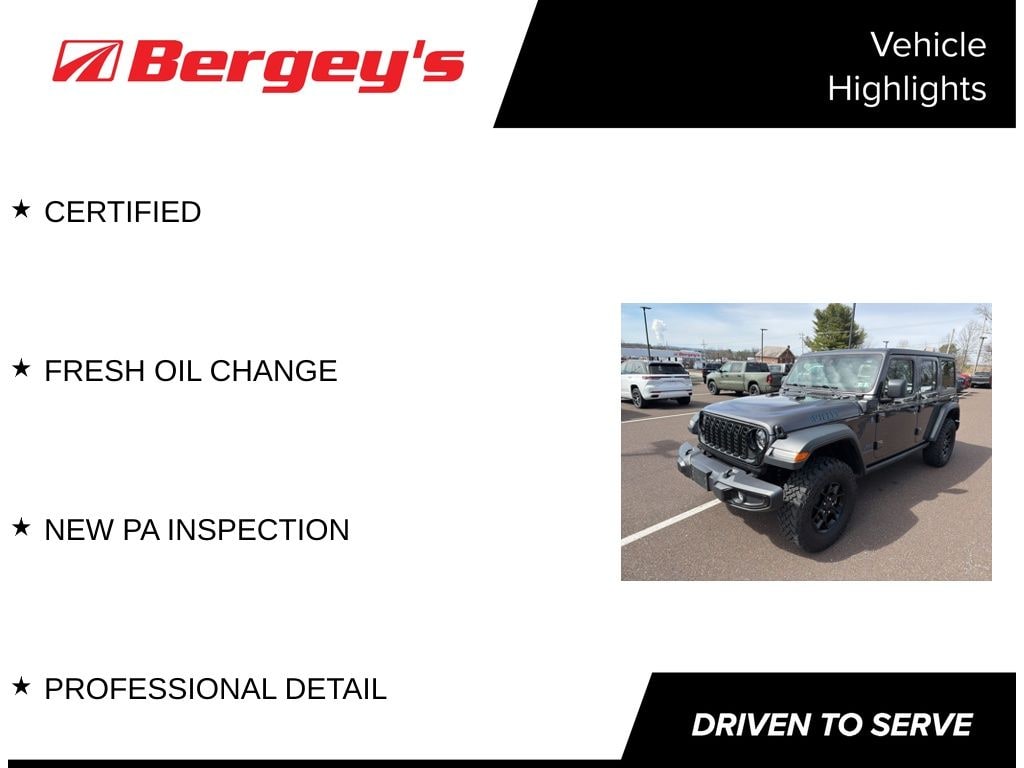 Bergey's

Vehicle Highlights

★ CERTIFIED

★ FRESH OIL CHANGE

★ NEW PA INSPECTION

★ PROFESSIONAL DETAIL

DRIVEN TO SERVE